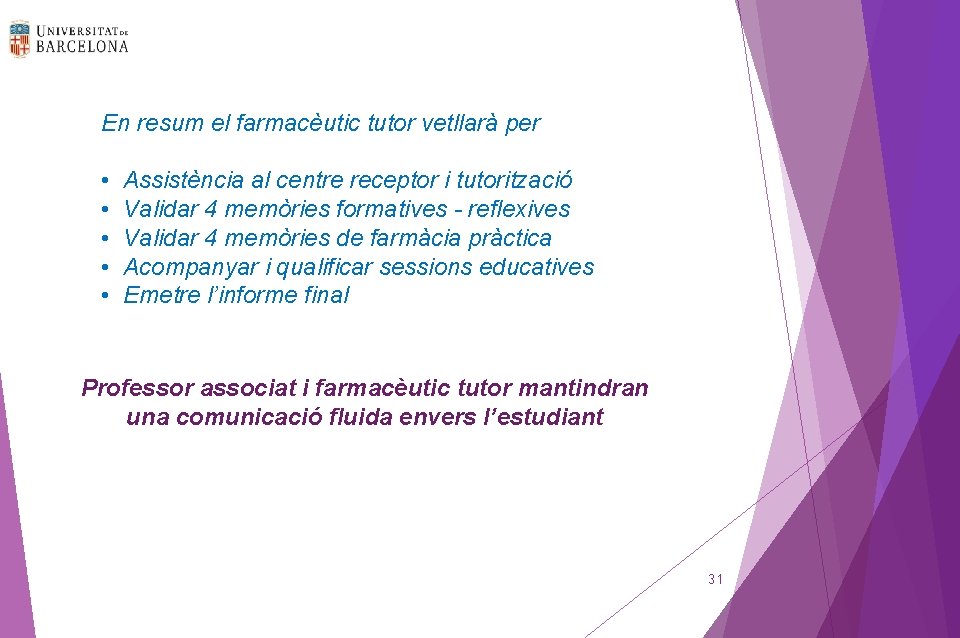 UNIVERSITAT DE BARCELONA

En resum el farmacèutic tutor vetllarà per

• Assistència al centre receptor i tutorització
• Validar 4 memòries formatives - reflexives
• Validar 4 memòries de farmàcia pràctica
• Acompanyar i qualificar sessions educatives
• Emetre l'informe final

Professor associat i farmacèutic tutor mantindran una comunicació fluida envers l'estudiant

31